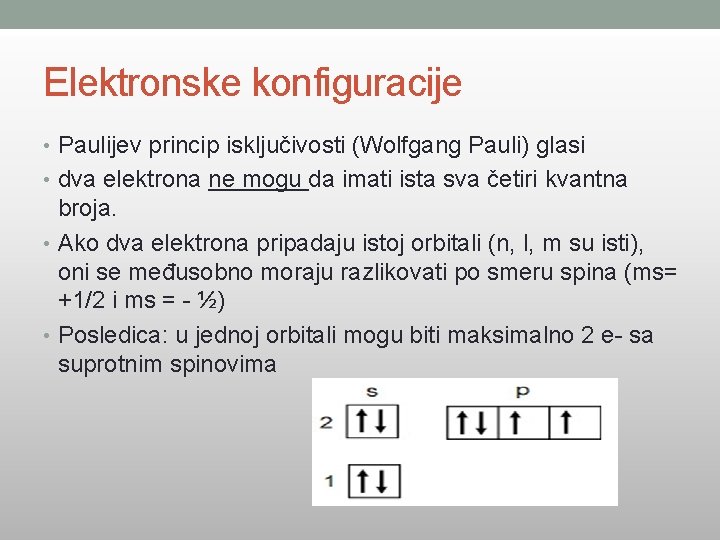 Elektronske konfiguracije

• Paulijev princip isključivosti (Wolfgang Pauli) glasi

• dva elektrona ne mogu da imati ista sva četiri kvantna broja.

• Ako dva elektrona pripadaju istoj orbitali (n, l, m su isti), oni se međusobno moraju razlikovati po smeru spina (ms= +1/2 i ms = - ½)

• Posledica: u jednoj orbitali mogu biti maksimalno 2 e- sa suprotnim spinovima

s p

2 ↑↓ ↑↓ ↑ ↑

1 ↑↓